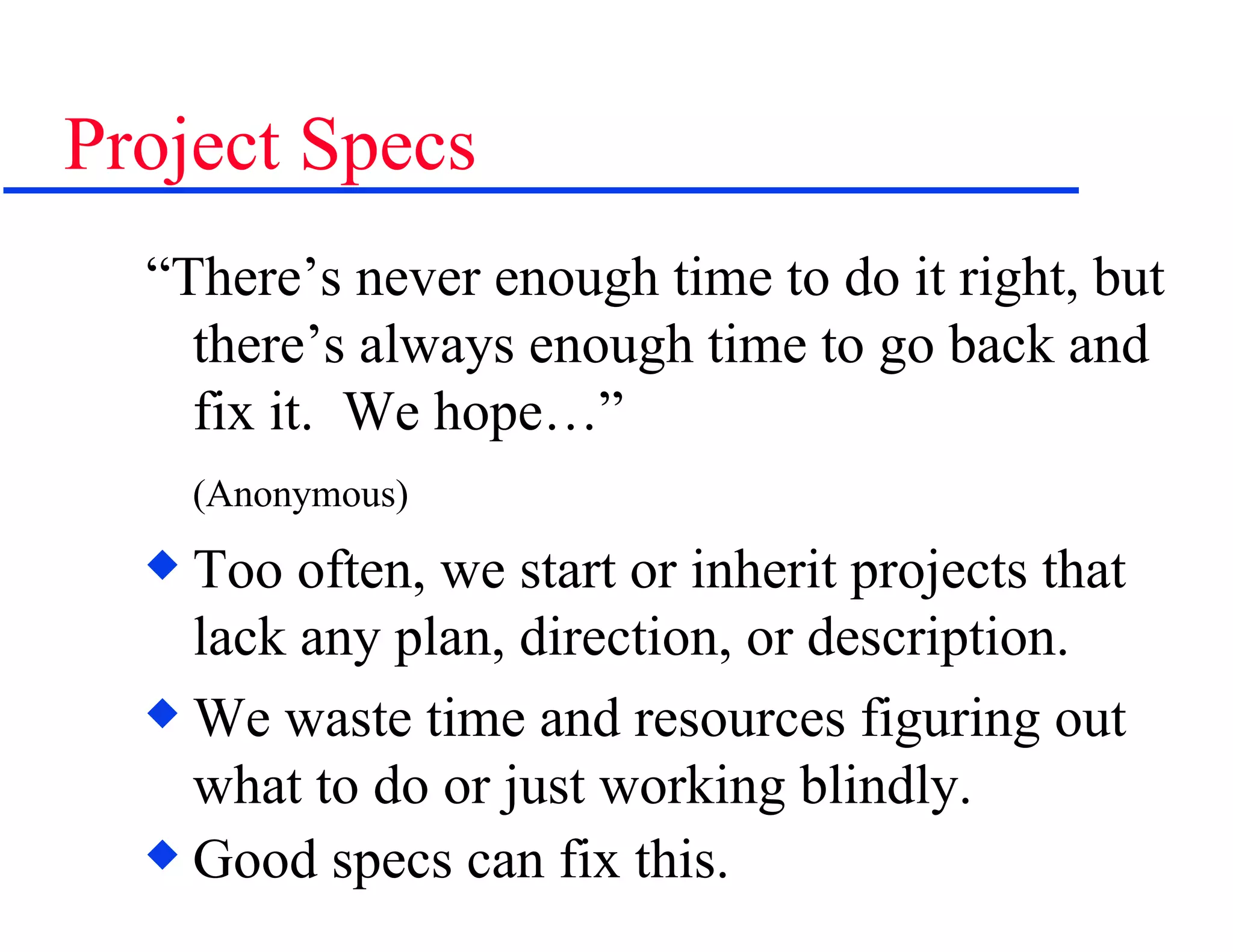 Project Specs

“There’s never enough time to do it right, but there’s always enough time to go back and fix it.  We hope…”

(Anonymous)

◆ Too often, we start or inherit projects that lack any plan, direction, or description.

◆ We waste time and resources figuring out what to do or just working blindly.

◆ Good specs can fix this.